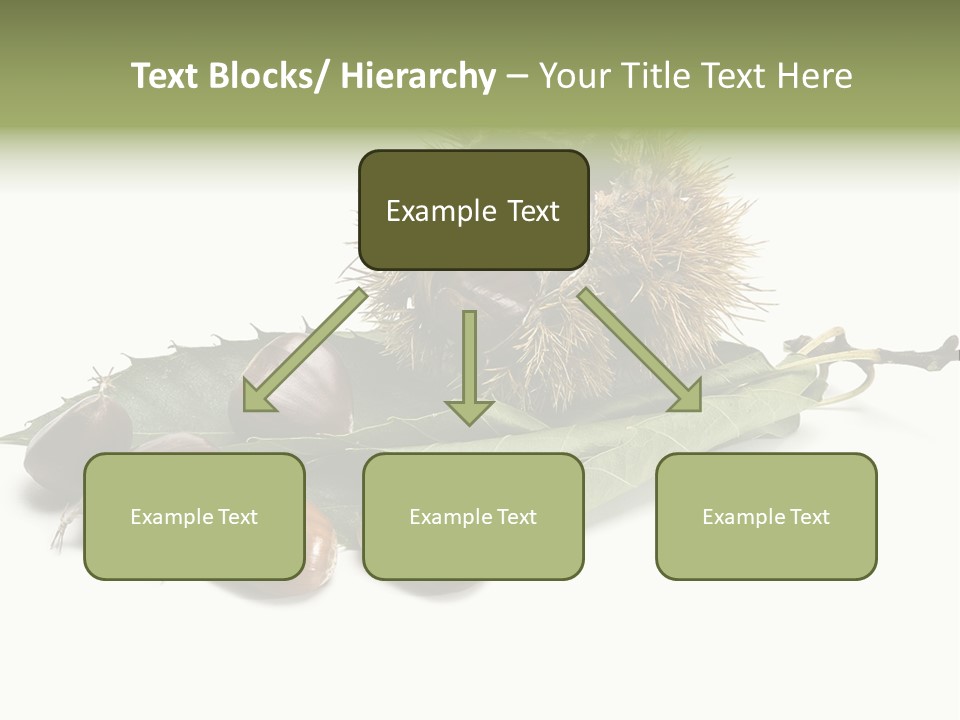 Text Blocks/ Hierarchy – Your Title Text Here

Example Text

Example Text

Example Text

Example Text